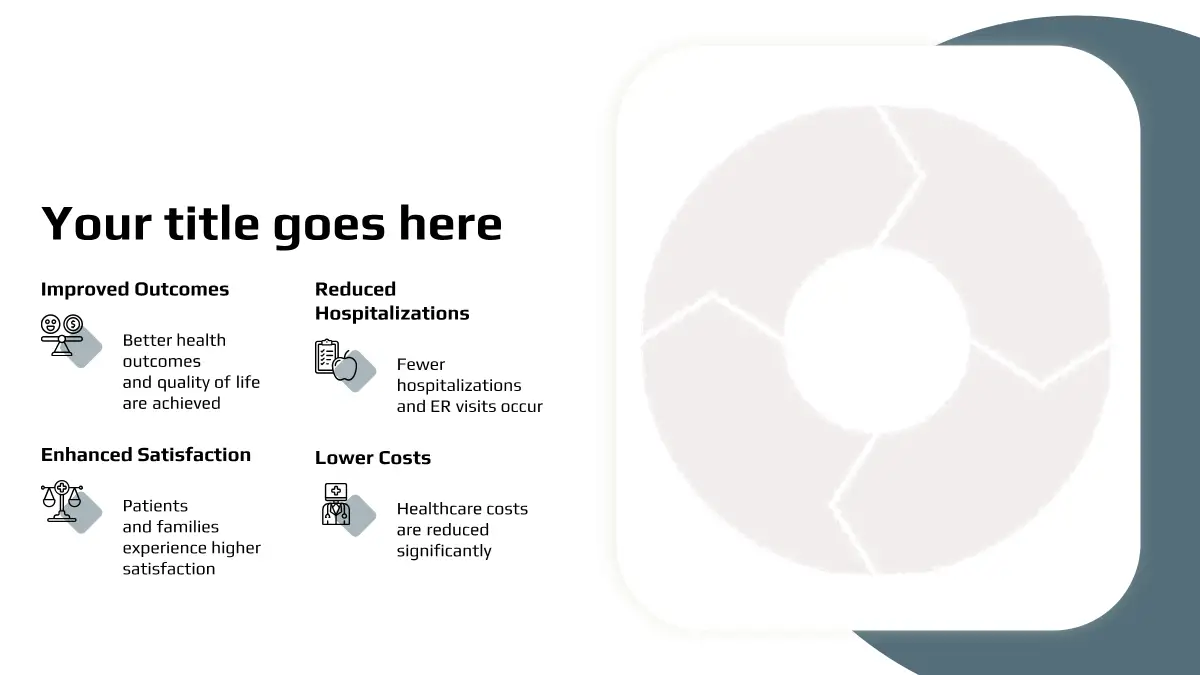 Your title goes here

Improved Outcomes

Better health outcomes and quality of life are achieved

Enhanced Satisfaction

Patients and families experience higher satisfaction

Reduced Hospitalizations

Fewer hospitalizations and ER visits occur

Lower Costs

Healthcare costs are reduced significantly